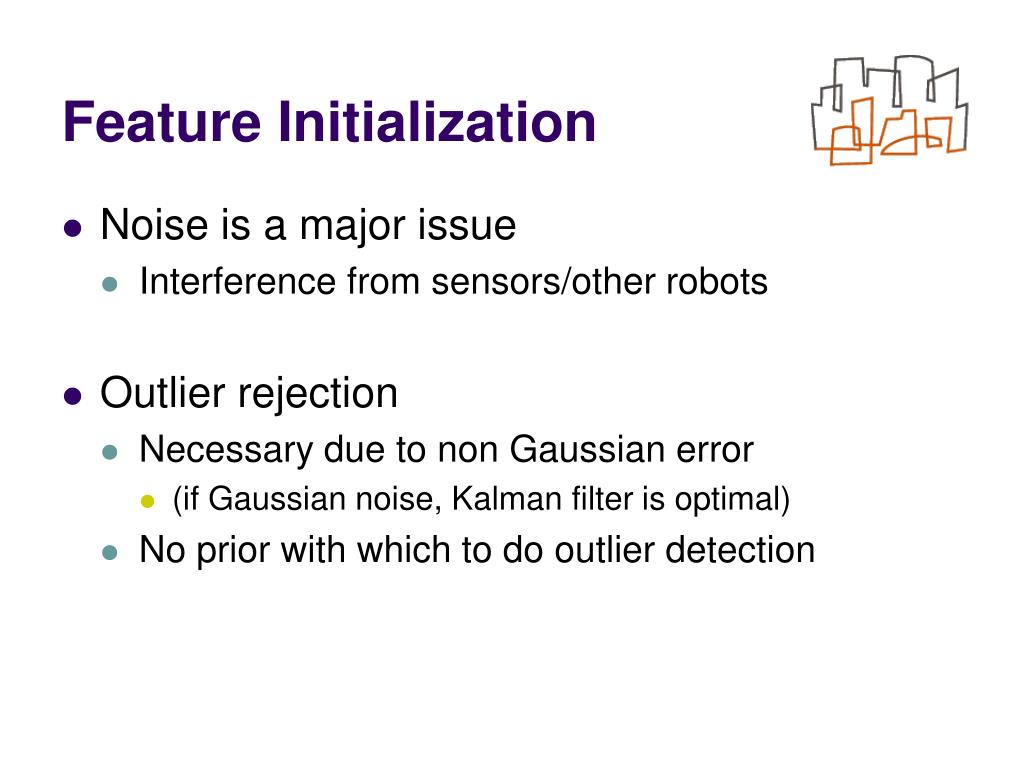 Feature Initialization

Noise is a major issue

Interference from sensors/other robots

Outlier rejection

Necessary due to non Gaussian error

(if Gaussian noise, Kalman filter is optimal)

No prior with which to do outlier detection